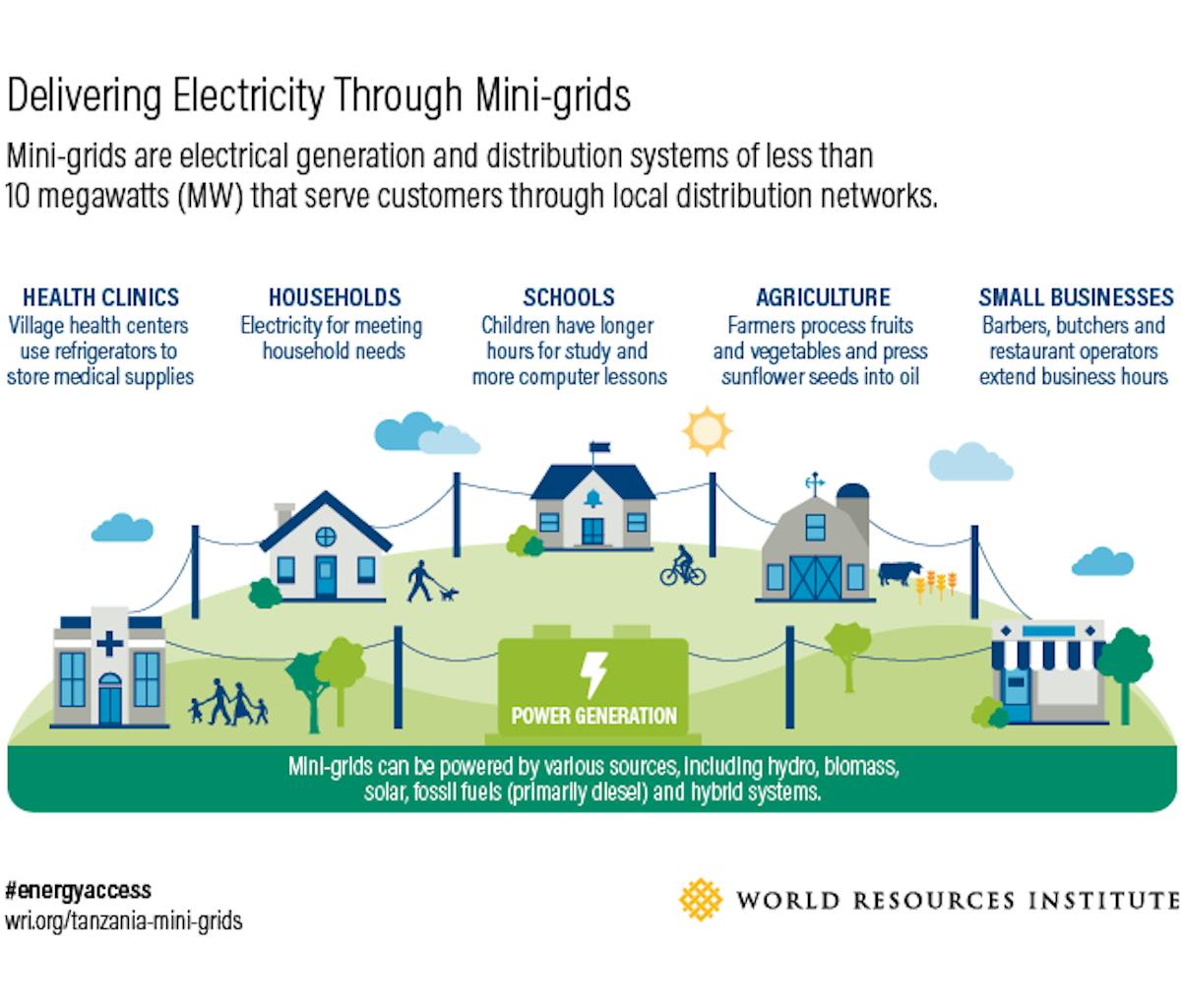 Delivering Electricity Through Mini-grids

Mini-grids are electrical generation and distribution systems of less than 10 megawatts (MW) that serve customers through local distribution networks.

HEALTH CLINICS
Village health centers use refrigerators to store medical supplies

HOUSEHOLDS
Electricity for meeting household needs

SCHOOLS
Children have longer hours for study and more computer lessons

AGRICULTURE
Farmers process fruits and vegetables and press sunflower seeds into oil

SMALL BUSINESSES
Barbers, butchers and restaurant operators extend business hours

POWER GENERATION

Mini-grids can be powered by various sources, including hydro, biomass, solar, fossil fuels (primarily diesel) and hybrid systems.

#energyaccess
wri.org/tanzania-mini-grids

WORLD RESOURCES INSTITUTE